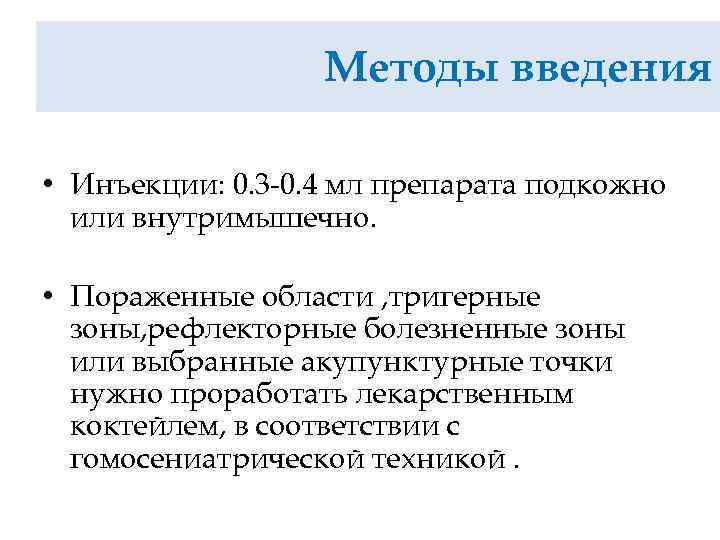 Методы введения

• Инъекции: 0.3-0.4 мл препарата подкожно или внутримышечно.

• Пораженные области ,тригерные зоны,рефлекторные болезненные зоны или выбранные акупунктурные точки нужно проработать лекарственным коктейлем, в соответствии с гомосениатрической техникой .